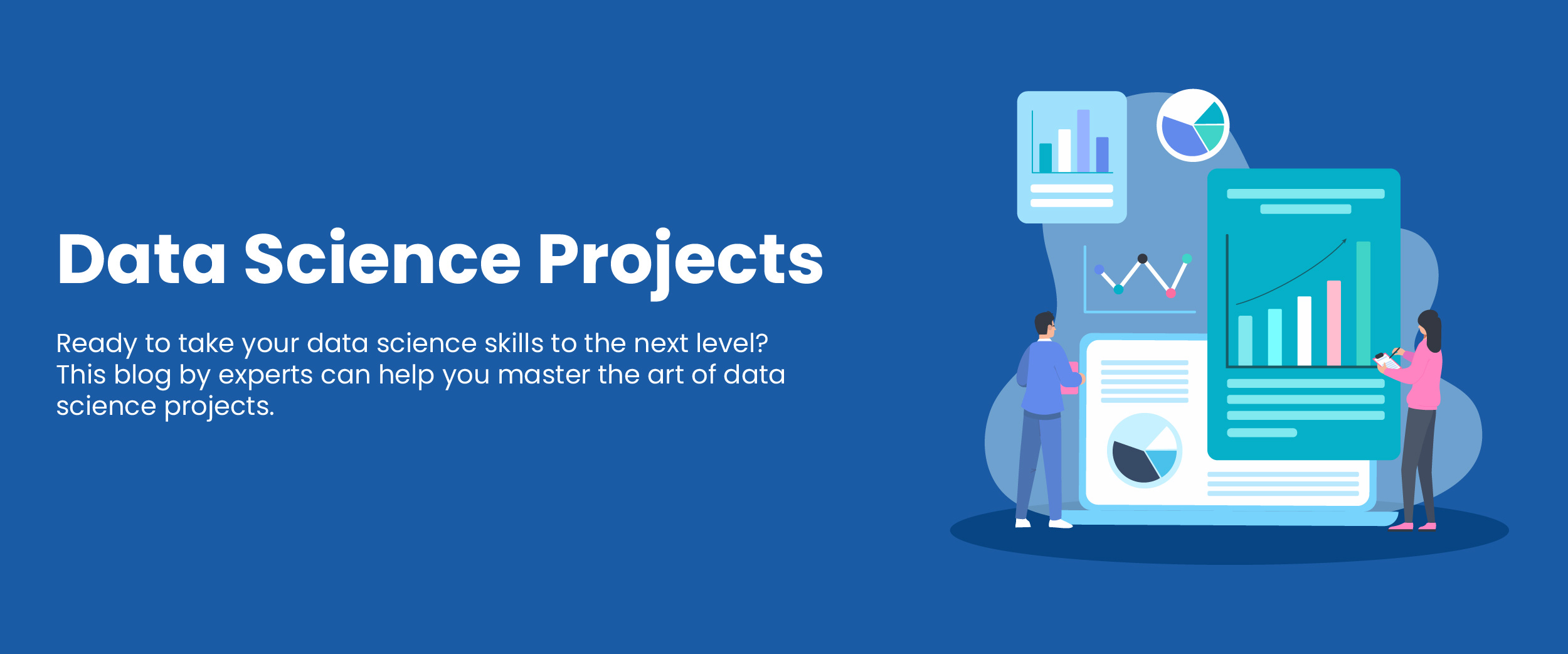 Data Science Projects

Ready to take your data science skills to the next level? This blog by experts can help you master the art of data science projects.